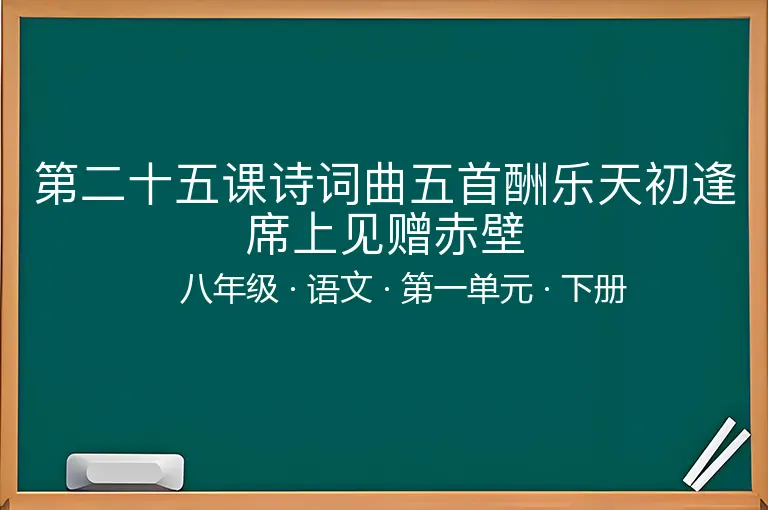 第二十五课诗词曲五首酬乐天初逢席上见赠赤壁

八年级 · 语文 · 第一单元 · 下册